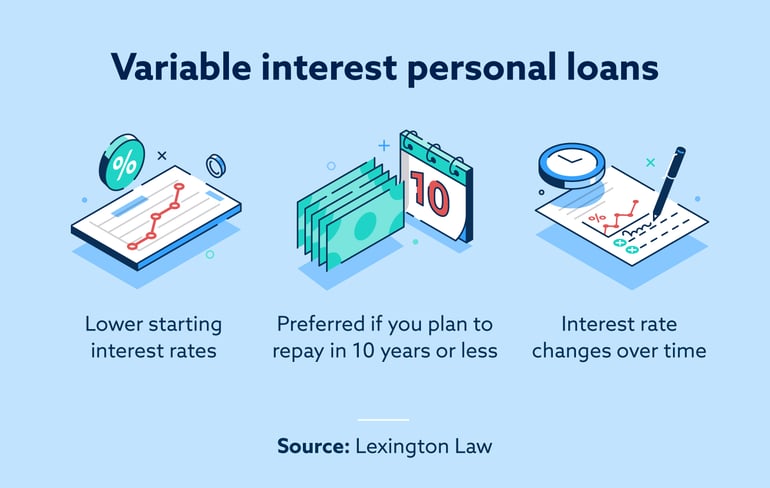 Variable interest personal loans

%

10

%

Lower starting interest rates

Preferred if you plan to repay in 10 years or less

Interest rate changes over time

Source: Lexington Law